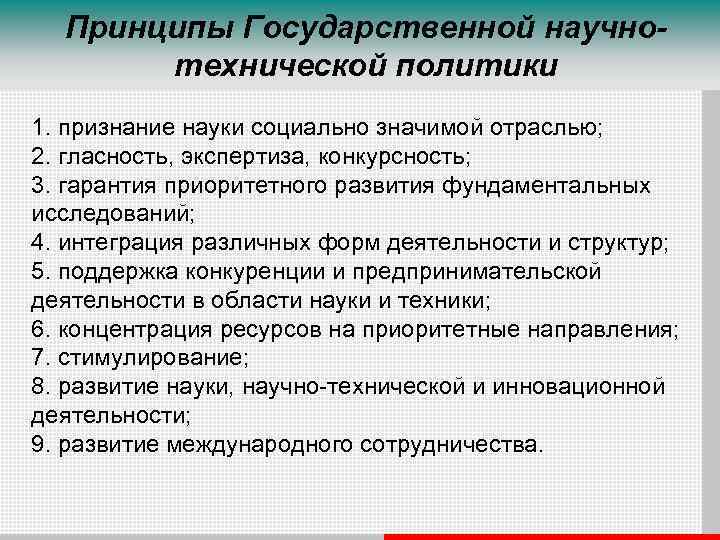 Принципы Государственной научно-технической политики

1. признание науки социально значимой отраслью;
2. гласность, экспертиза, конкурсность;
3. гарантия приоритетного развития фундаментальных исследований;
4. интеграция различных форм деятельности и структур;
5. поддержка конкуренции и предпринимательской деятельности в области науки и техники;
6. концентрация ресурсов на приоритетные направления;
7. стимулирование;
8. развитие науки, научно-технической и инновационной деятельности;
9. развитие международного сотрудничества.